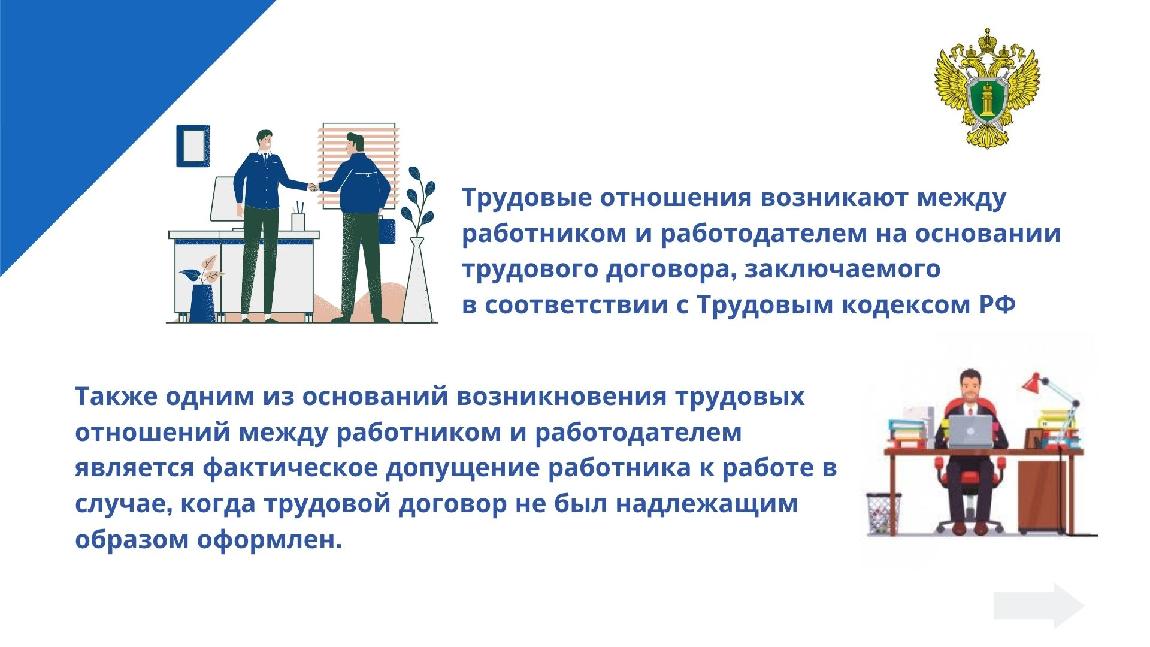 Трудовые отношения возникают между работником и работодателем на основании трудового договора, заключаемого в соответствии с Трудовым кодексом РФ

Также одним из оснований возникновения трудовых отношений между работником и работодателем является фактическое допущение работника к работе в случае, когда трудовой договор не был надлежащим образом оформлен.